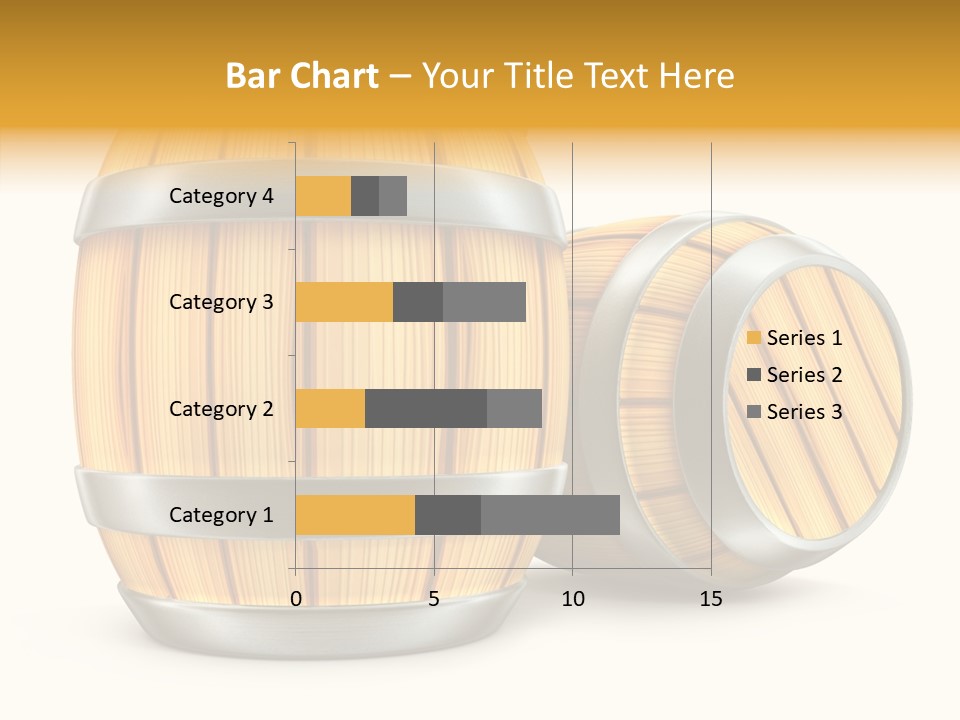 Bar Chart – Your Title Text Here

Category 4
Category 3
Category 2
Category 1

0
5
10
15

Series 1
Series 2
Series 3